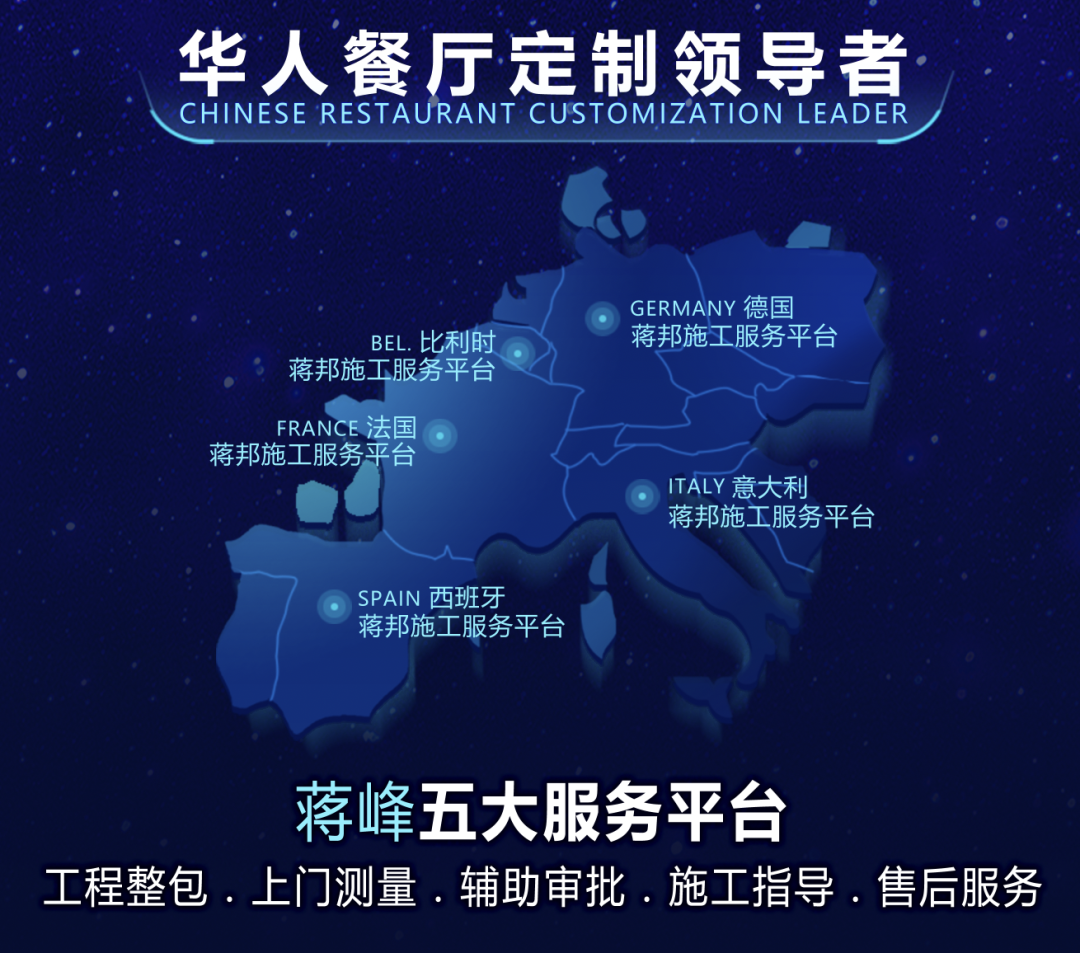 华人餐厅定制领导者
CHINESE RESTAURANT CUSTOMIZATION LEADER

GERMANY 德国
蒋邦施工服务平台

BEL. 比利时
蒋邦施工服务平台

FRANCE 法国
蒋邦施工服务平台

ITALY 意大利
蒋邦施工服务平台

SPAIN 西班牙
蒋邦施工服务平台

蒋峰五大服务平台
工程整包 . 上门测量 . 辅助审批 . 施工指导 . 售后服务